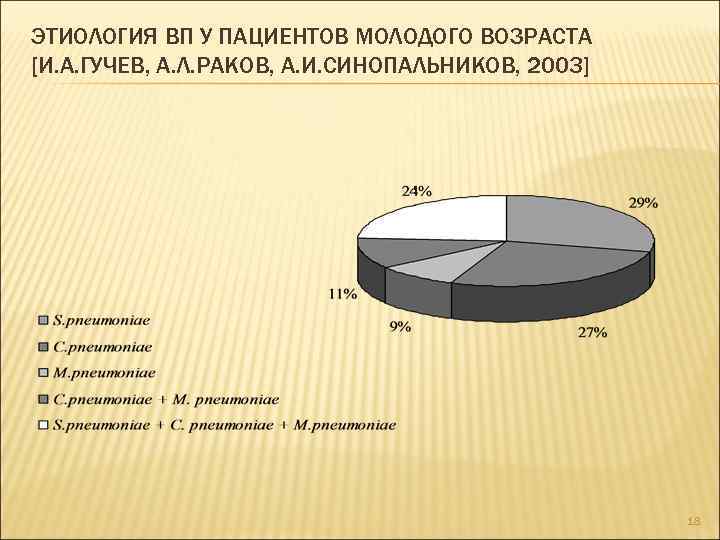 ЭТИОЛОГИЯ ВП У ПАЦИЕНТОВ МОЛОДОГО ВОЗРАСТА [И.А.ГУЧЕВ, А.Л.РАКОВ, А.И.СИНОПАЛЬНИКОВ, 2003]

24%
29%
11%
9%
27%

S.pneumoniae
C.pneumoniae
M.pneumoniae
C.pneumoniae + M. pneumoniae
S.pneumoniae + C. pneumoniae + M.pneumoniae

18